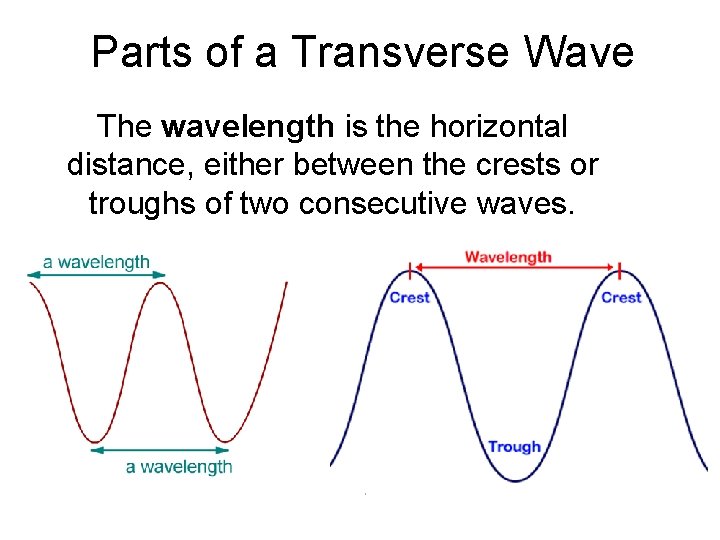 Parts of a Transverse Wave

The wavelength is the horizontal distance, either between the crests or troughs of two consecutive waves.

a wavelength

a wavelength

Wavelength

Crest

Crest

Trough